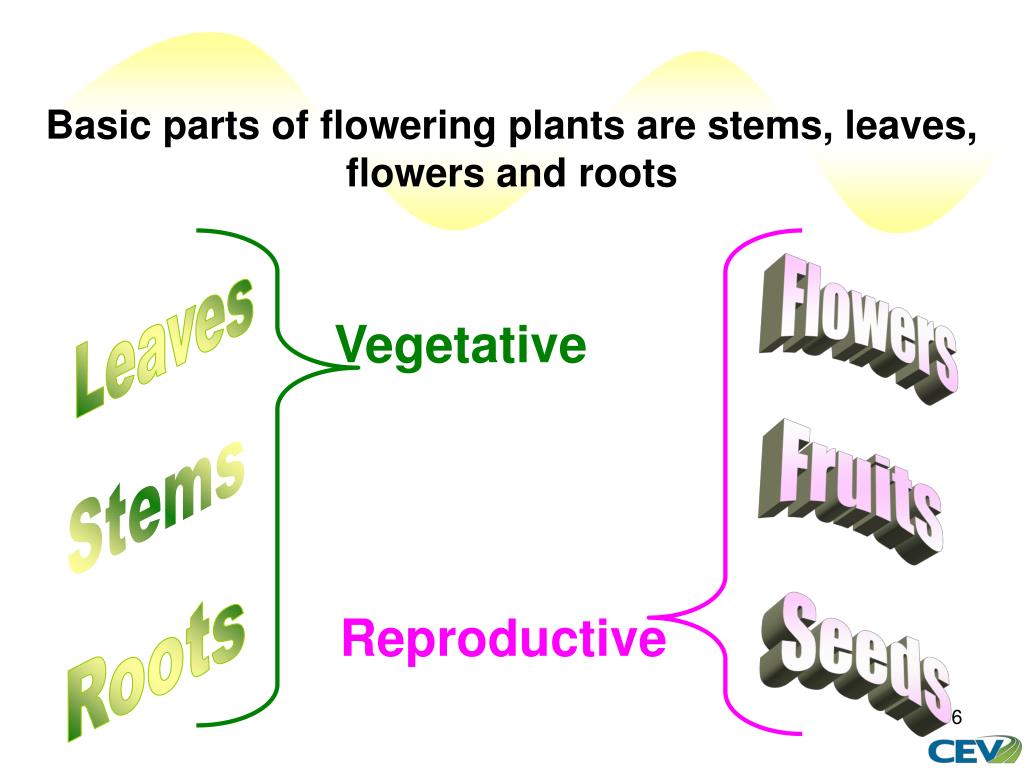 Basic parts of flowering plants are stems, leaves, flowers and roots

Leaves
Stems
Roots

Vegetative

Reproductive

Flowers
Fruits
Seeds

6

CEV